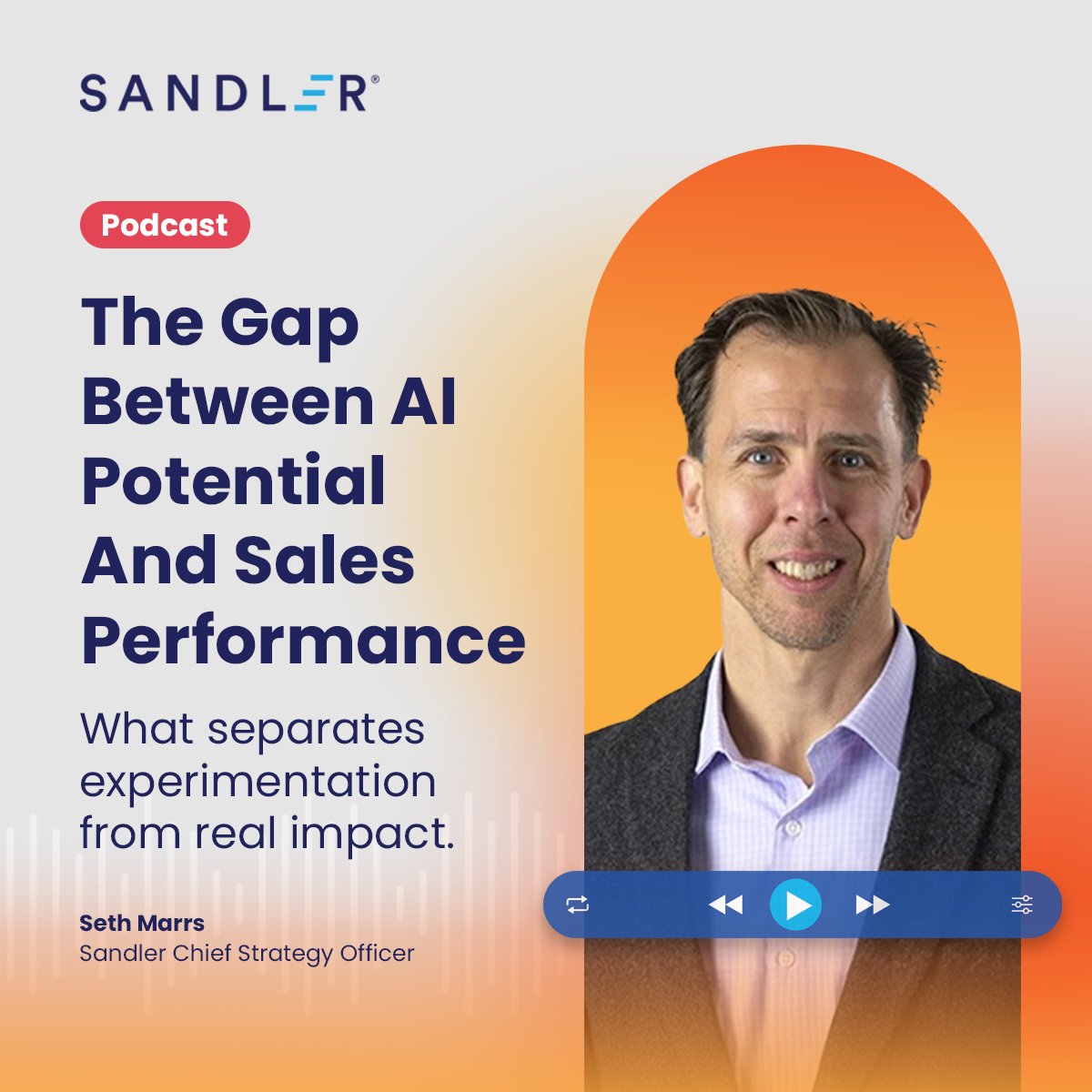 SANDLER®

Podcast

The Gap Between AI Potential And Sales Performance

What separates experimentation from real impact.

Seth Marrs
Sandler Chief Strategy Officer